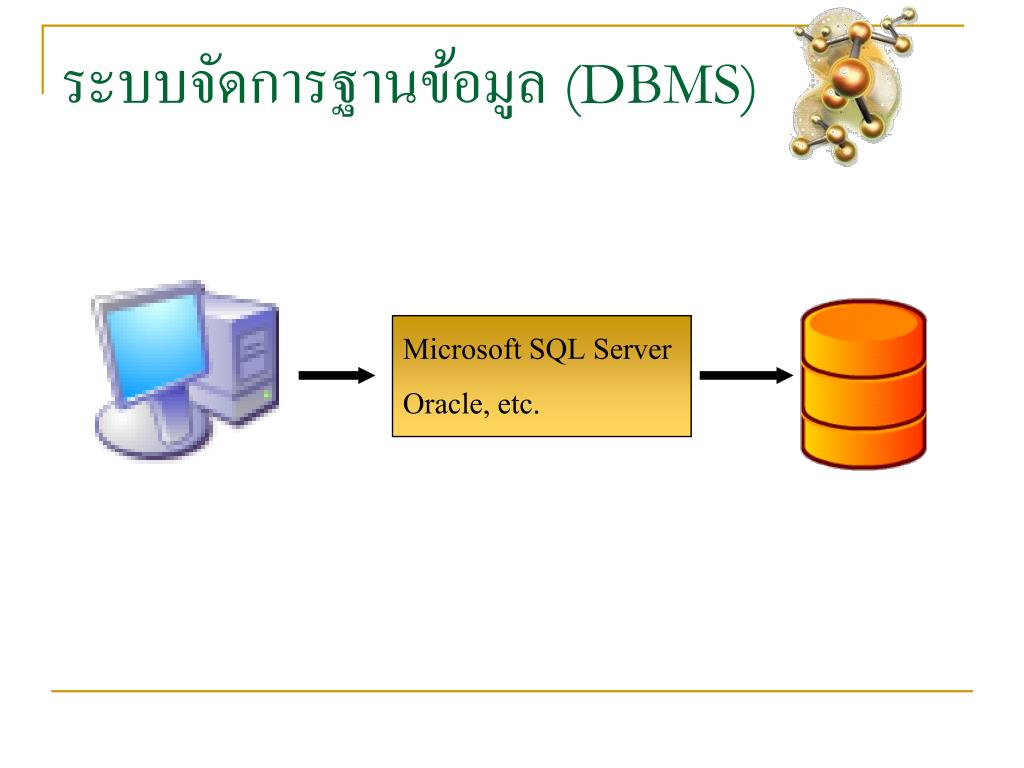 ระบบจัดการฐานข้อมูล (DBMS)

Microsoft SQL Server

Oracle, etc.